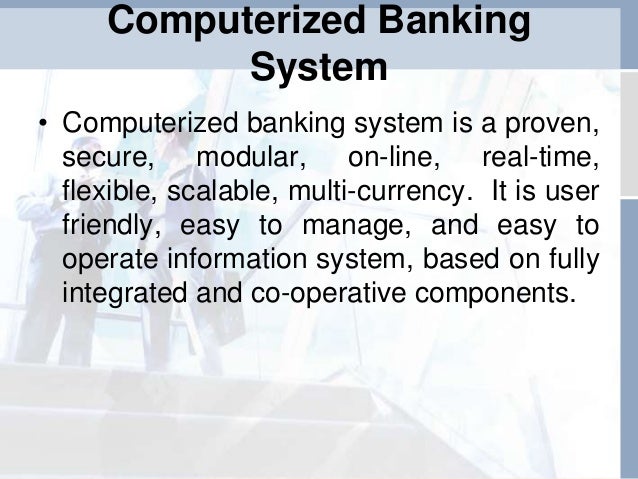 Computerized Banking System

• Computerized banking system is a proven, secure, modular, on-line, real-time, flexible, scalable, multi-currency. It is user friendly, easy to manage, and easy to operate information system, based on fully integrated and co-operative components.